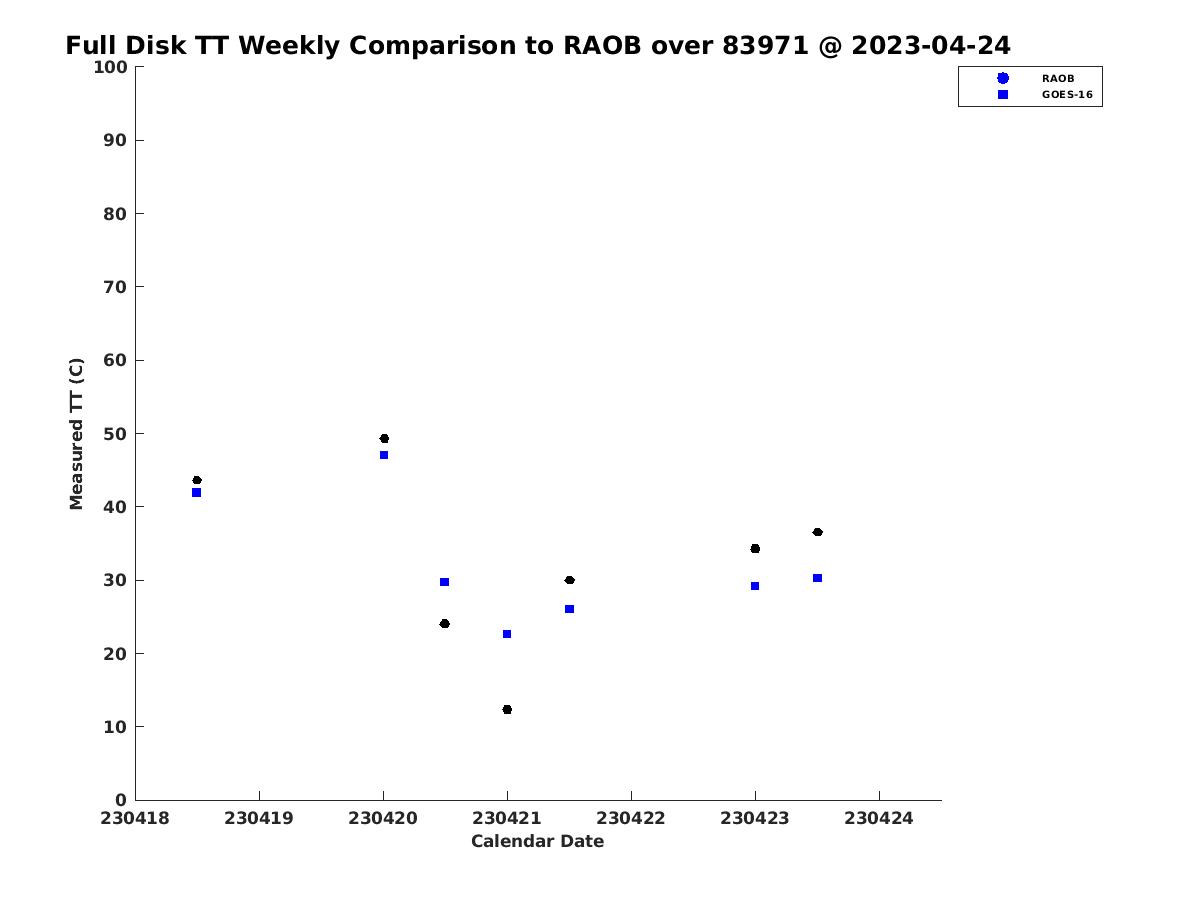 Full Disk TT Weekly Comparison to RAOB over 83971 @ 2023-04-24

RAOB
GOES-16

Measured TT (C)

100
90
80
70
60
50
40
30
20
10
0

230418 230419 230420 230421 230422 230423 230424

Calendar Date